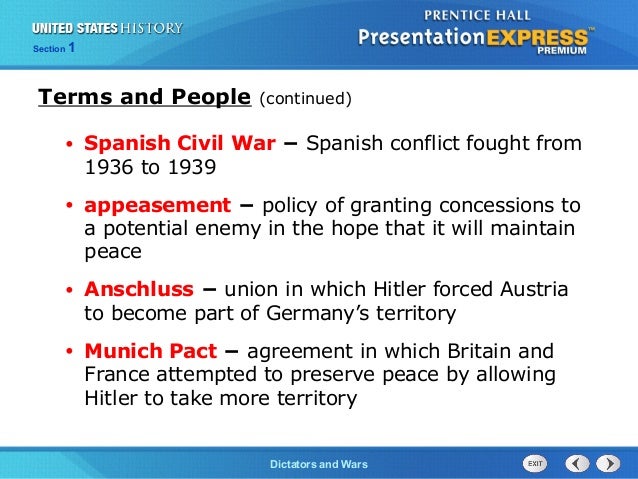 UNITED STATES HISTORY
Section 1

PRENTICE HALL
PresentationEXPRESS™
PREMIUM

Terms and People (continued)

• Spanish Civil War – Spanish conflict fought from 1936 to 1939

• appeasement – policy of granting concessions to a potential enemy in the hope that it will maintain peace

• Anschluss – union in which Hitler forced Austria to become part of Germany's territory

• Munich Pact – agreement in which Britain and France attempted to preserve peace by allowing Hitler to take more territory

Dictators and Wars

EXIT